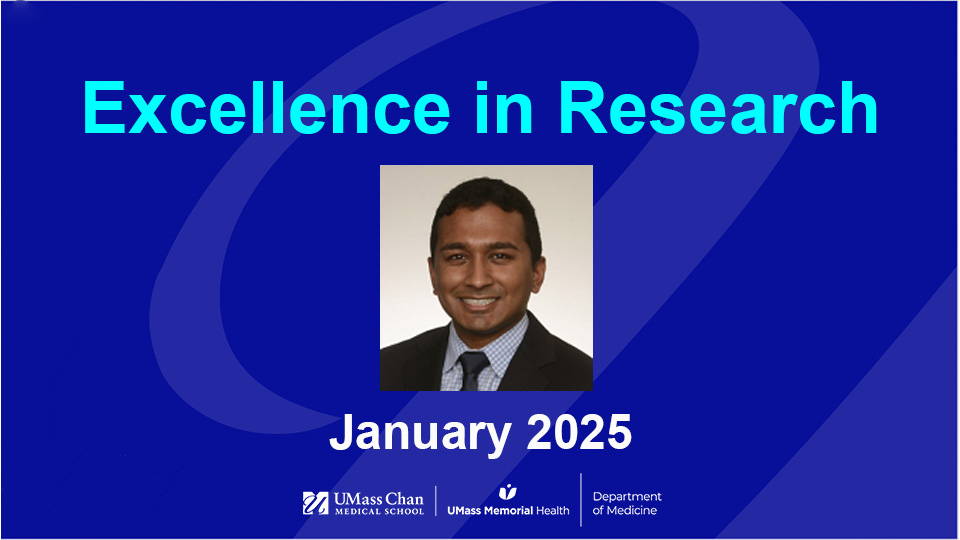 Excellence in Research

January 2025

UMass Chan MEDICAL SCHOOL | UMass Memorial Health | Department of Medicine